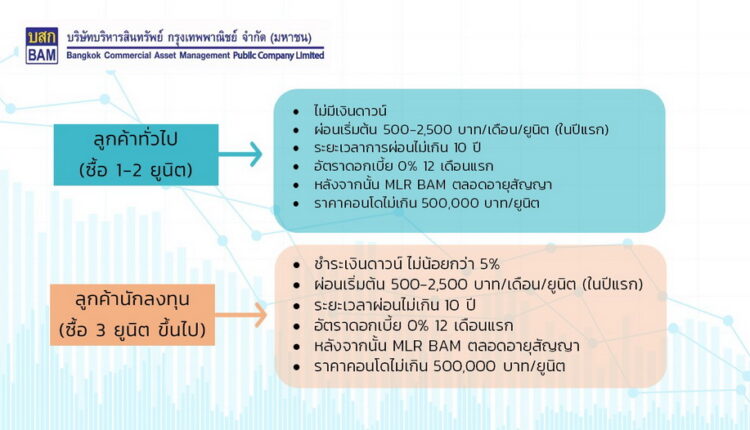 บสก
BAM
บริษัทบริหารสินทรัพย์ กรุงเทพพาณิชย์ จำกัด (มหาชน)
Bangkok Commercial Asset Management Public Company Limited

ลูกค้าทั่วไป
(ซื้อ 1-2 ยูนิต)

- ไม่มีเงินดาวน์
- ผ่อนเริ่มต้น 500-2,500 บาท/เดือน/ยูนิต (ในปีแรก)
- ระยะเวลาการผ่อนไม่เกิน 10 ปี
- อัตราดอกเบี้ย 0% 12 เดือนแรก
- หลังจากนั้น MLR BAM ตลอดอายุสัญญา
- ราคาคอนโดไม่เกิน 500,000 บาท/ยูนิต

ลูกค้านักลงทุน
(ซื้อ 3 ยูนิต ขึ้นไป)

- ชำระเงินดาวน์ ไม่น้อยกว่า 5%
- ผ่อนเริ่มต้น 500-2,500 บาท/เดือน/ยูนิต (ในปีแรก)
- ระยะเวลาผ่อนไม่เกิน 10 ปี
- อัตราดอกเบี้ย 0% 12 เดือนแรก
- หลังจากนั้น MLR BAM ตลอดอายุสัญญา
- ราคาคอนโดไม่เกิน 500,000 บาท/ยูนิต